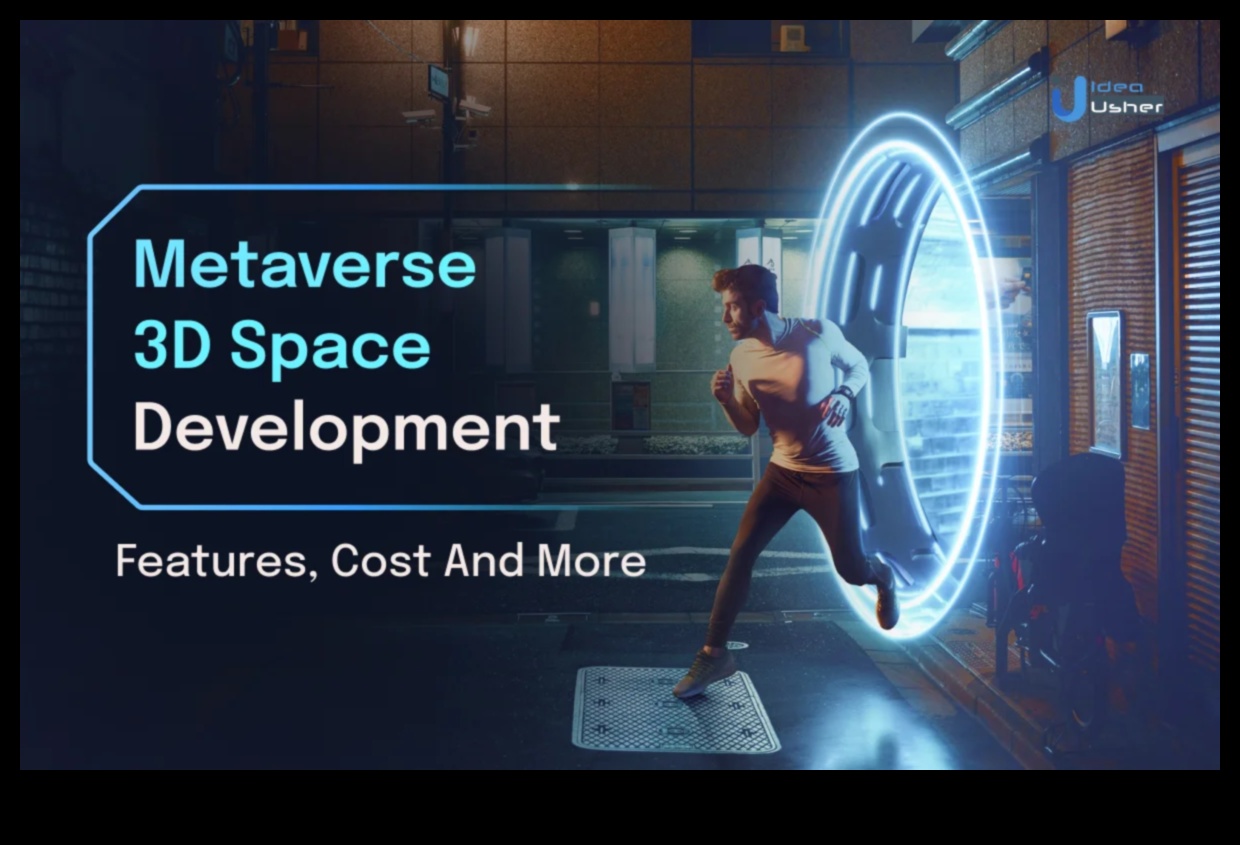 Idea Usher

Metaverse 3D Space Development

Features, Cost And More